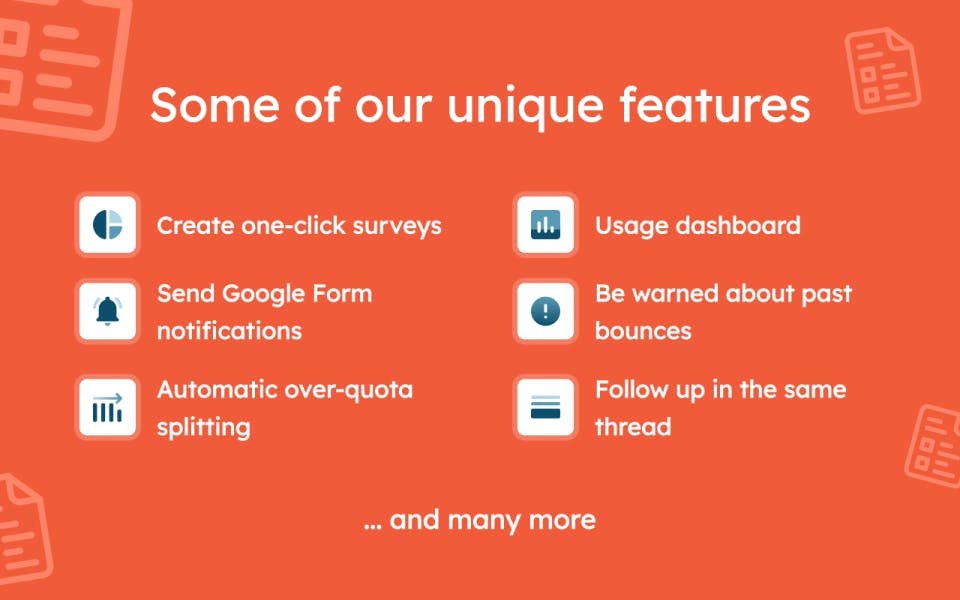 Some of our unique features

Create one-click surveys

Send Google Form notifications

Automatic over-quota splitting

Usage dashboard

Be warned about past bounces

Follow up in the same thread

... and many more